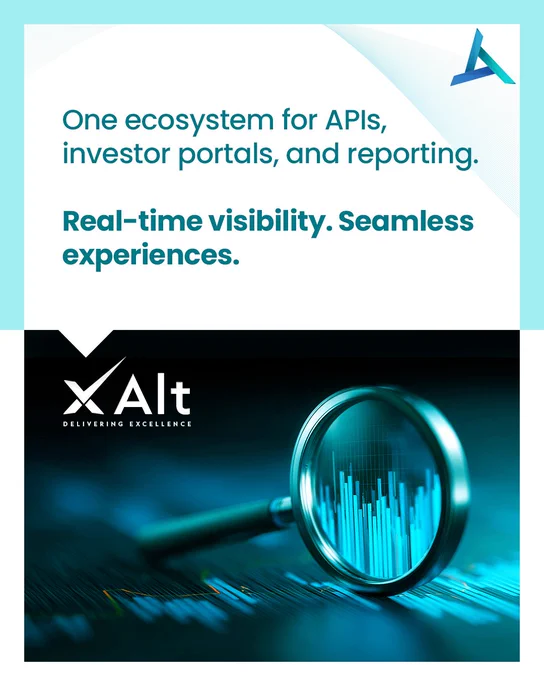 One ecosystem for APIs, investor portals, and reporting.

Real-time visibility. Seamless experiences.

XAlt
DELIVERING EXCELLENCE